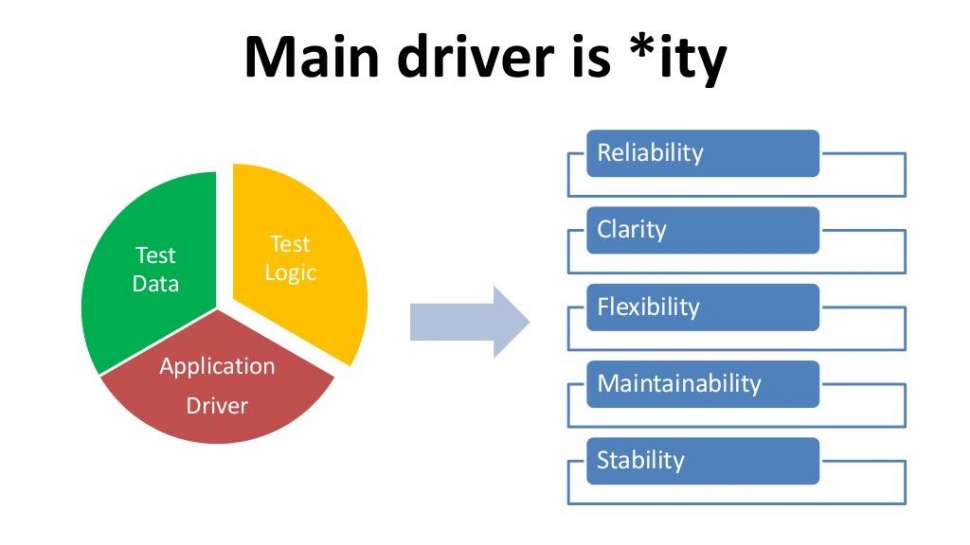 Main driver is *ity

Test Data

Test Logic

Application Driver

Reliability

Clarity

Flexibility

Maintainability

Stability